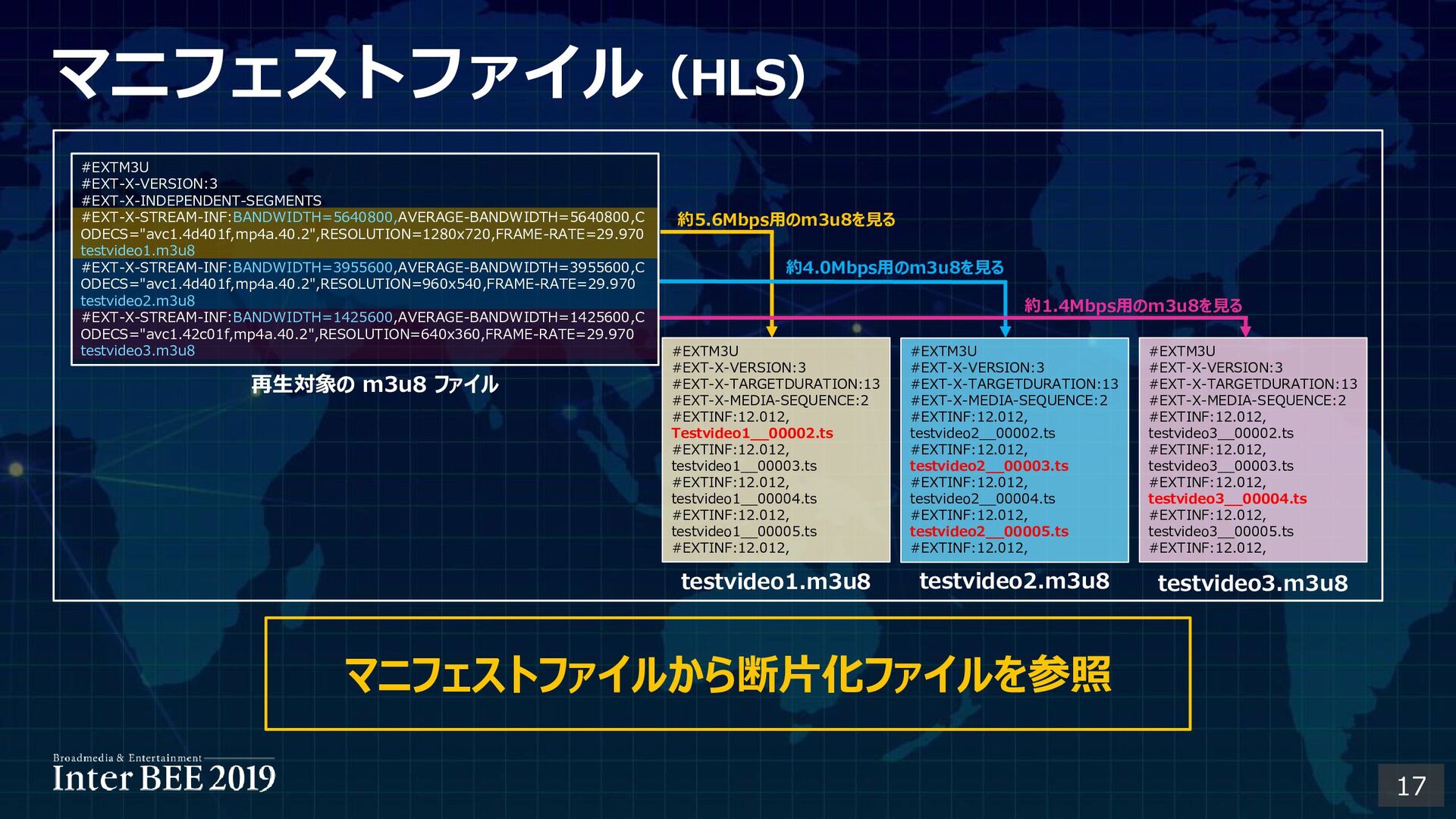 マニフェストファイル（HLS）

#EXTM3U
#EXT-X-VERSION:3
#EXT-X-INDEPENDENT-SEGMENTS
#EXT-X-STREAM-INF:BANDWIDTH=5640800,AVERAGE-BANDWIDTH=5640800,CODECS="avc1.4d401f,mp4a.40.2",RESOLUTION=1280x720,FRAME-RATE=29.970
testvideo1.m3u8
#EXT-X-STREAM-INF:BANDWIDTH=3955600,AVERAGE-BANDWIDTH=3955600,CODECS="avc1.4d401f,mp4a.40.2",RESOLUTION=960x540,FRAME-RATE=29.970
testvideo2.m3u8
#EXT-X-STREAM-INF:BANDWIDTH=1425600,AVERAGE-BANDWIDTH=1425600,CODECS="avc1.42c01f,mp4a.40.2",RESOLUTION=640x360,FRAME-RATE=29.970
testvideo3.m3u8

再生対象の m3u8 ファイル

約5.6Mbps用のm3u8を見る

約4.0Mbps用のm3u8を見る

約1.4Mbps用のm3u8を見る

#EXTM3U
#EXT-X-VERSION:3
#EXT-X-TARGETDURATION:13
#EXT-X-MEDIA-SEQUENCE:2
#EXTINF:12.012,
Testvideo1__00002.ts
#EXTINF:12.012,
testvideo1__00003.ts
#EXTINF:12.012,
testvideo1__00004.ts
#EXTINF:12.012,
testvideo1__00005.ts
#EXTINF:12.012,

testvideo1.m3u8

#EXTM3U
#EXT-X-VERSION:3
#EXT-X-TARGETDURATION:13
#EXT-X-MEDIA-SEQUENCE:2
#EXTINF:12.012,
testvideo2__00002.ts
#EXTINF:12.012,
testvideo2__00003.ts
#EXTINF:12.012,
testvideo2__00004.ts
#EXTINF:12.012,
testvideo2__00005.ts
#EXTINF:12.012,

testvideo2.m3u8

#EXTM3U
#EXT-X-VERSION:3
#EXT-X-TARGETDURATION:13
#EXT-X-MEDIA-SEQUENCE:2
#EXTINF:12.012,
testvideo3__00002.ts
#EXTINF:12.012,
testvideo3__00003.ts
#EXTINF:12.012,
testvideo3__00004.ts
#EXTINF:12.012,
testvideo3__00005.ts
#EXTINF:12.012,

testvideo3.m3u8

マニフェストファイルから断片化ファイルを参照

Broadmedia & Entertainment
Inter BEE 2019

17